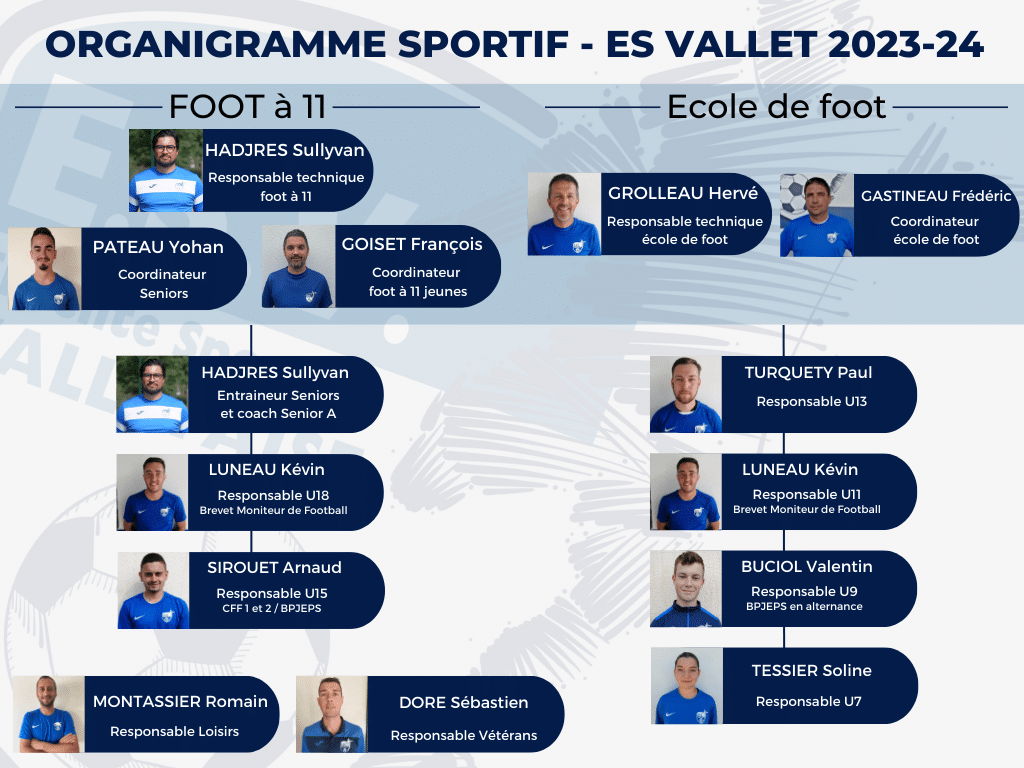 ORGANIGRAMME SPORTIF - ES VALLET 2023-24

FOOT à 11

HADJRES Sullyvan
Responsable technique foot à 11

PATEAU Yohan
Coordinateur Seniors

GOISET François
Coordinateur foot à 11 jeunes

HADJRES Sullyvan
Entraineur Seniors et coach Senior A

LUNEAU Kévin
Responsable U18
Brevet Moniteur de Football

SIROUET Arnaud
Responsable U15
CFF 1 et 2 / BPJEPS

MONTASSIER Romain
Responsable Loisirs

DORE Sébastien
Responsable Vétérans

Ecole de foot

GROLLEAU Hervé
Responsable technique école de foot

GASTINEAU Frédéric
Coordinateur école de foot

TURQUETY Paul
Responsable U13

LUNEAU Kévin
Responsable U11
Brevet Moniteur de Football

BUCIOL Valentin
Responsable U9
BPJEPS en alternance

TESSIER Soline
Responsable U7